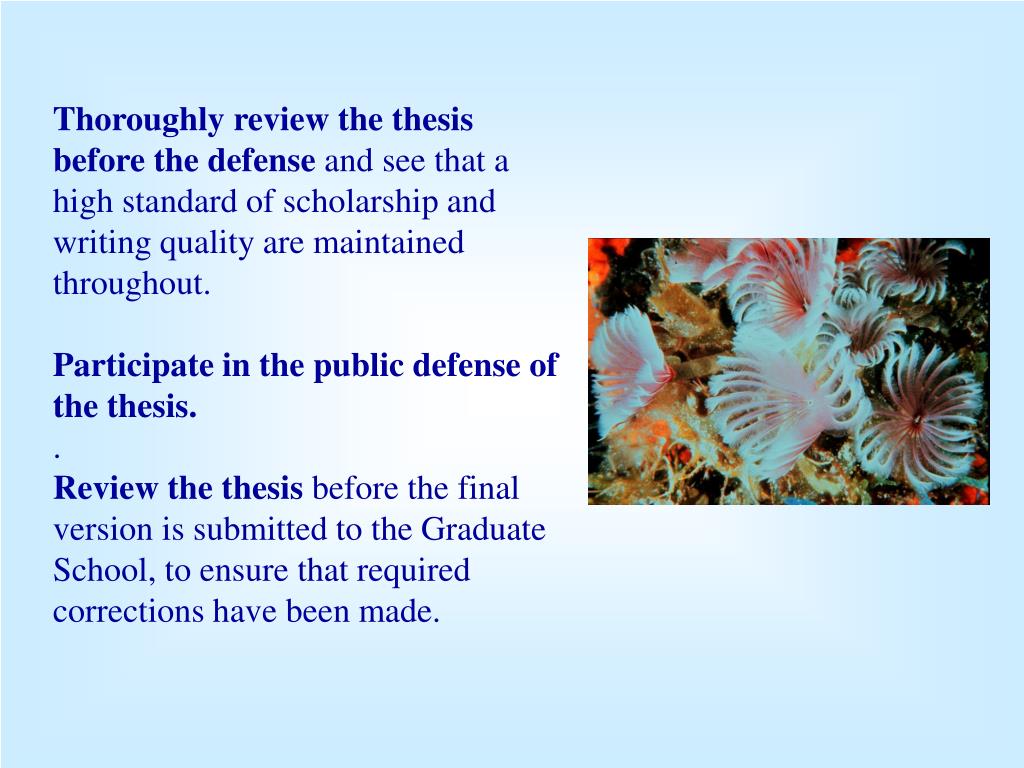 Thoroughly review the thesis before the defense and see that a high standard of scholarship and writing quality are maintained throughout.

Participate in the public defense of the thesis.

.

Review the thesis before the final version is submitted to the Graduate School, to ensure that required corrections have been made.